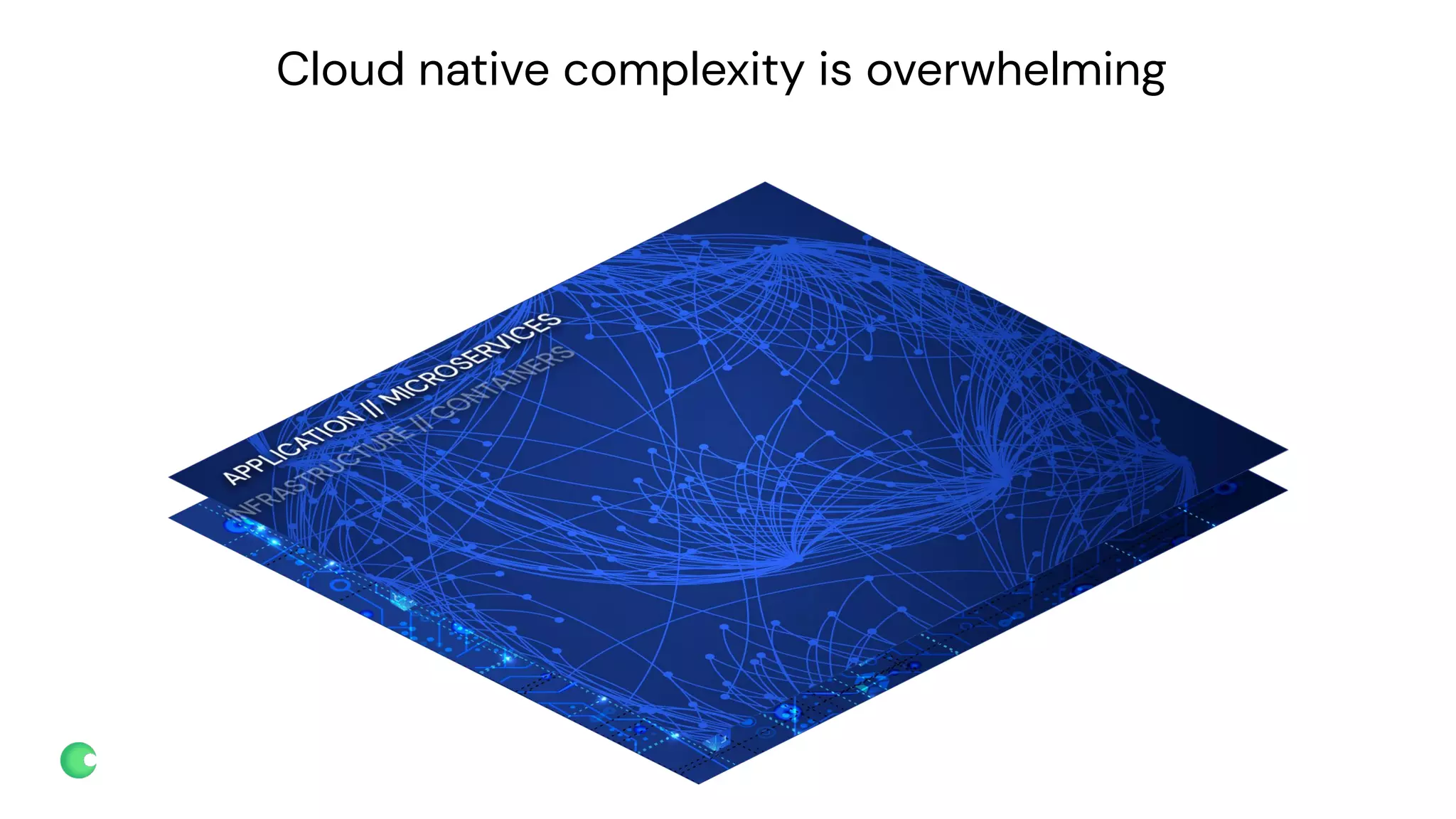 Cloud native complexity is overwhelming

APPLICATION // MICROSERVICES

INFRASTRUCTURE // CONTAINERS